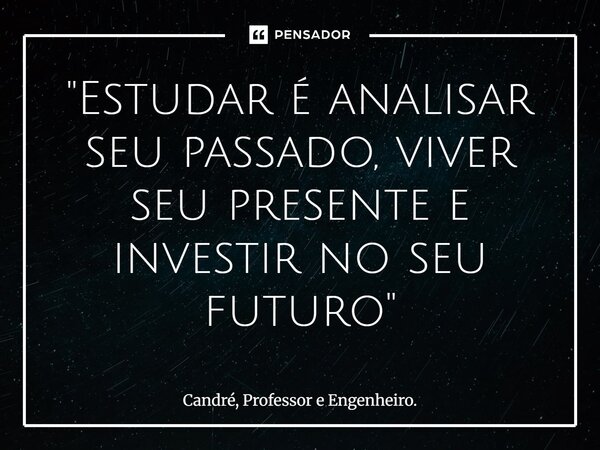 PENSADOR

"Estudar é analisar seu passado, viver seu presente e investir no seu futuro"

Candré, Professor e Engenheiro.